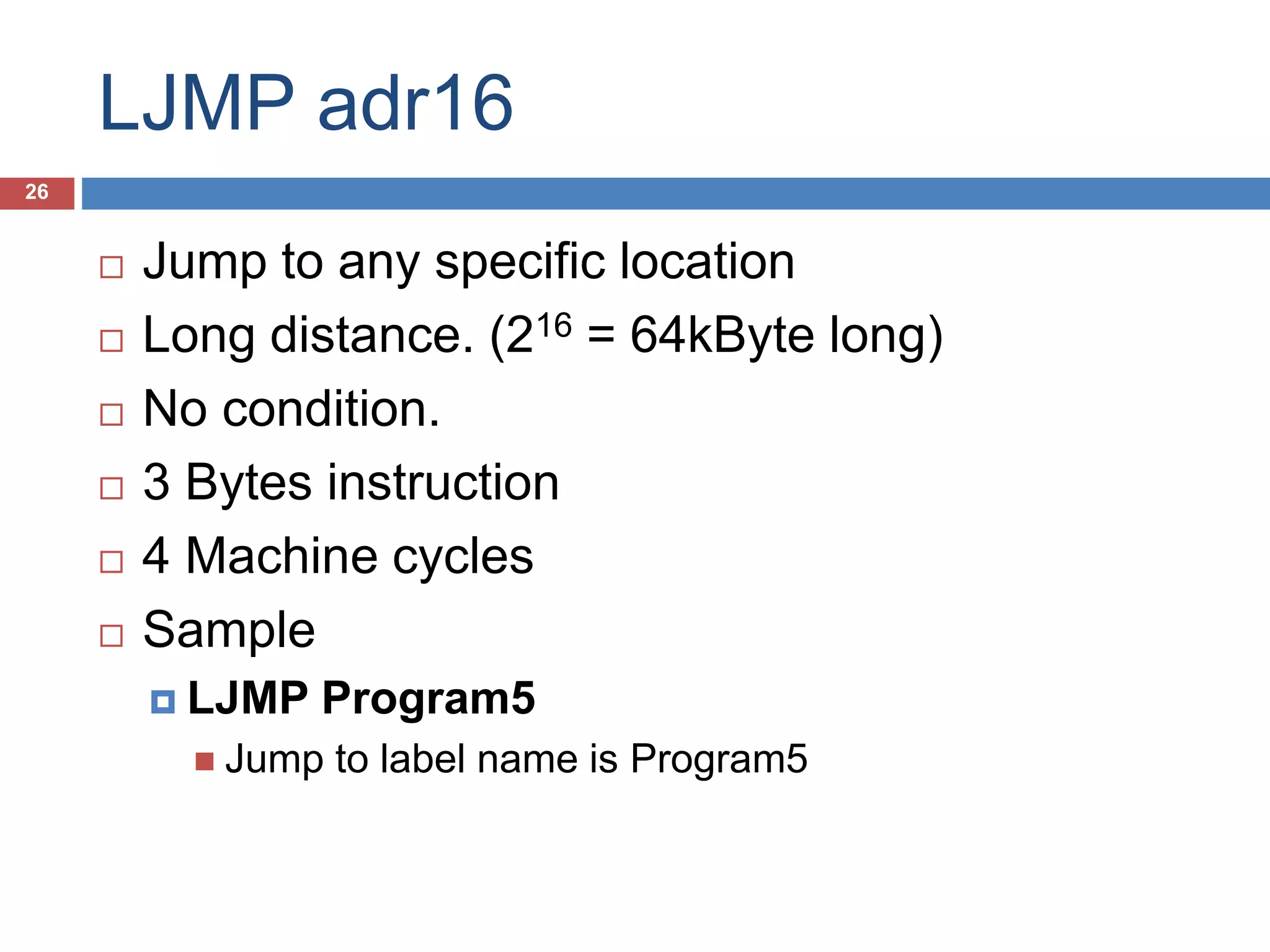 LJMP adr16

26

Jump to any specific location

Long distance. ($2^{16}$ = 64kByte long)

No condition.

3 Bytes instruction

4 Machine cycles

Sample

LJMP Program5

Jump to label name is Program5